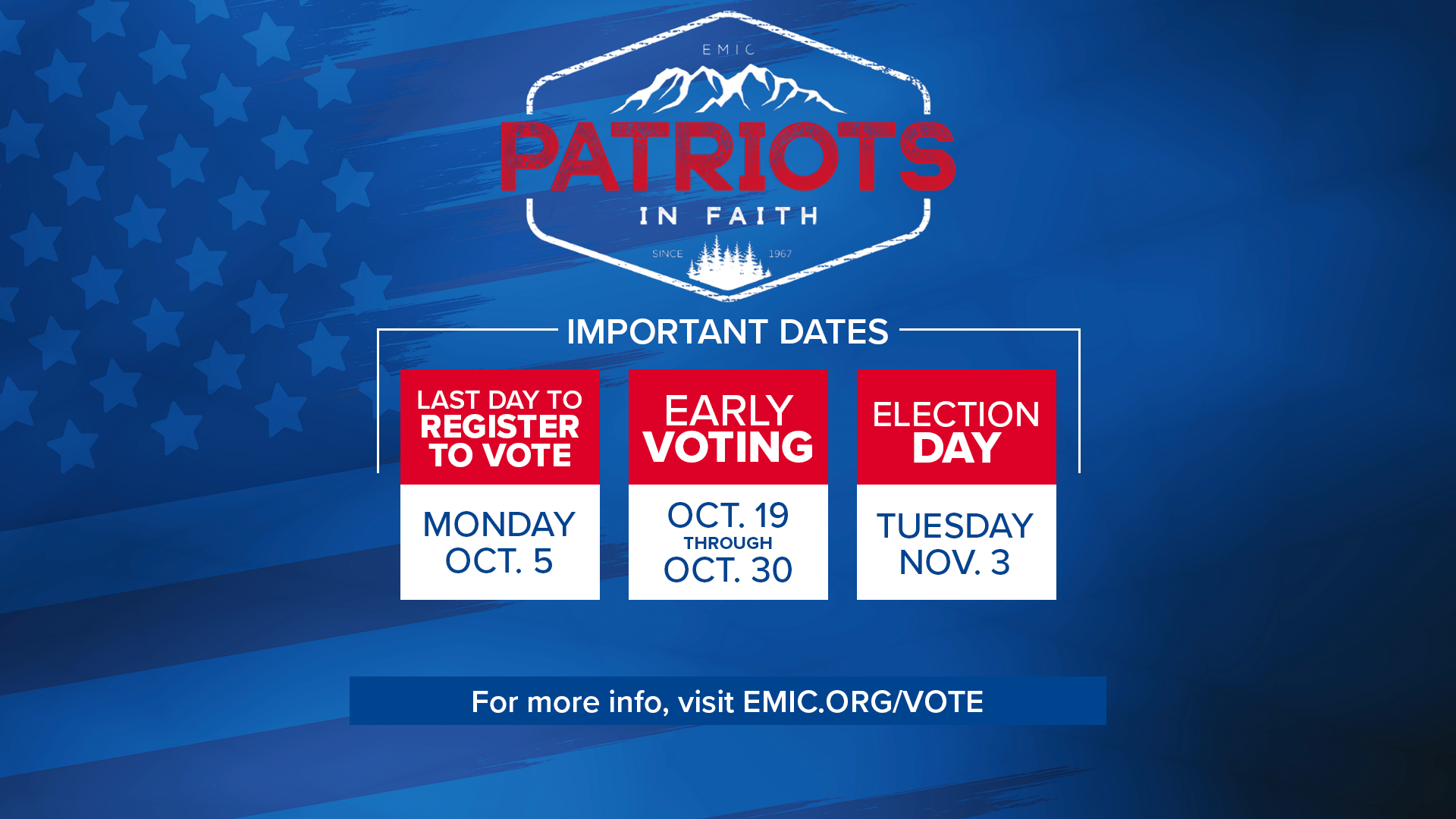 EMIC

PATRIOTS

IN FAITH

SINCE 1967

IMPORTANT DATES

LAST DAY TO
REGISTER
TO VOTE

MONDAY
OCT. 5

EARLY
VOTING

OCT. 19
THROUGH
OCT. 30

ELECTION
DAY

TUESDAY
NOV. 3

For more info, visit EMIC.ORG/VOTE